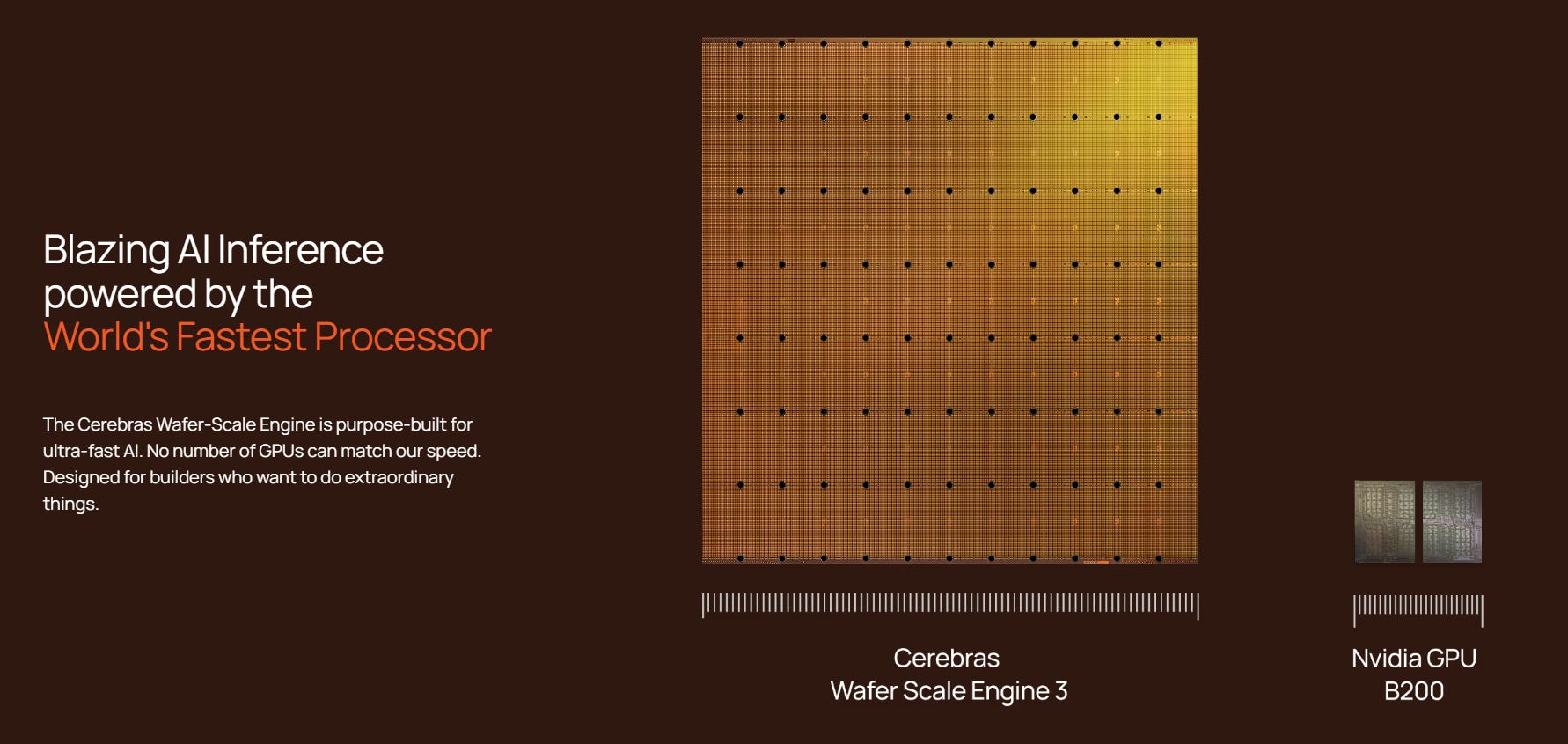 Blazing AI Inference powered by the World's Fastest Processor

The Cerebras Wafer-Scale Engine is purpose-built for ultra-fast AI. No number of GPUs can match our speed. Designed for builders who want to do extraordinary things.

Cerebras
Wafer Scale Engine 3

Nvidia GPU
B200